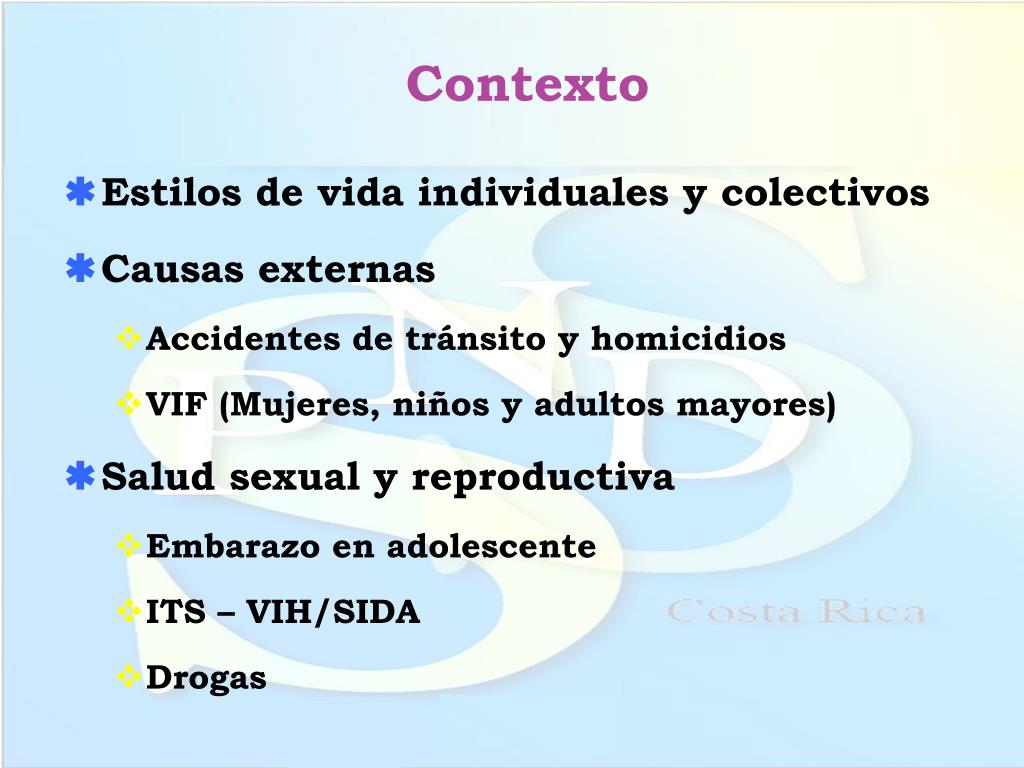 Contexto

Estilos de vida individuales y colectivos

Causas externas

Accidentes de tránsito y homicidios

VIF (Mujeres, niños y adultos mayores)

Salud sexual y reproductiva

Embarazo en adolescente

ITS – VIH/SIDA

Drogas

Costa Rica